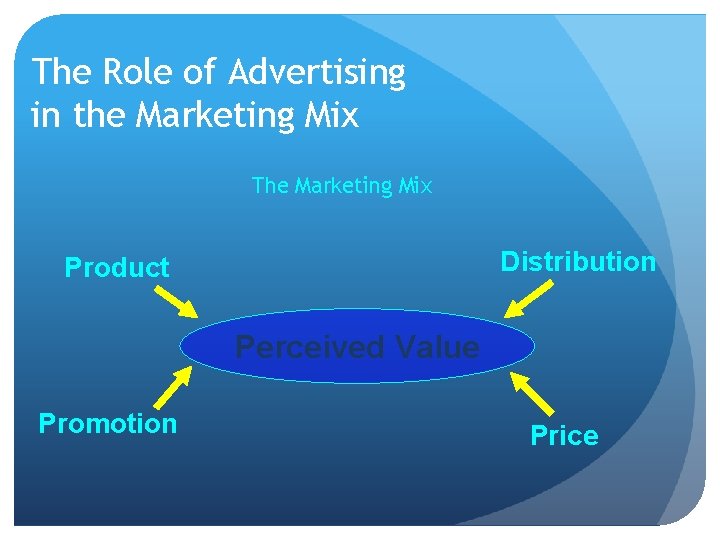 The Role of Advertising in the Marketing Mix

The Marketing Mix

Product

Distribution

Perceived Value

Promotion

Price